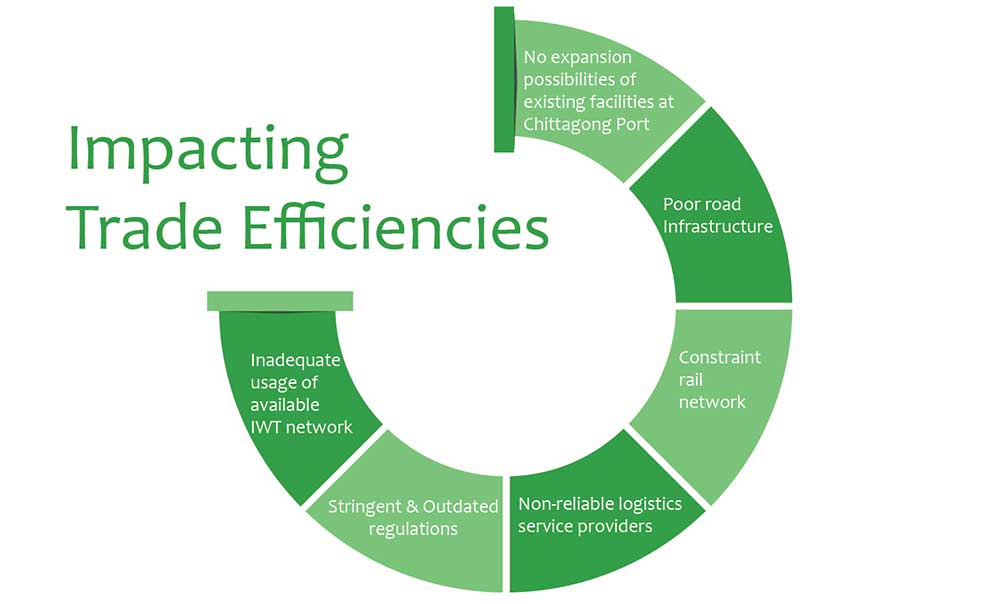 Impacting Trade Efficiencies

No expansion possibilities of existing facilities at Chittagong Port

Poor road Infrastructure

Constraint rail network

Non-reliable logistics service providers

Stringent & Outdated regulations

Inadequate usage of available IWT network